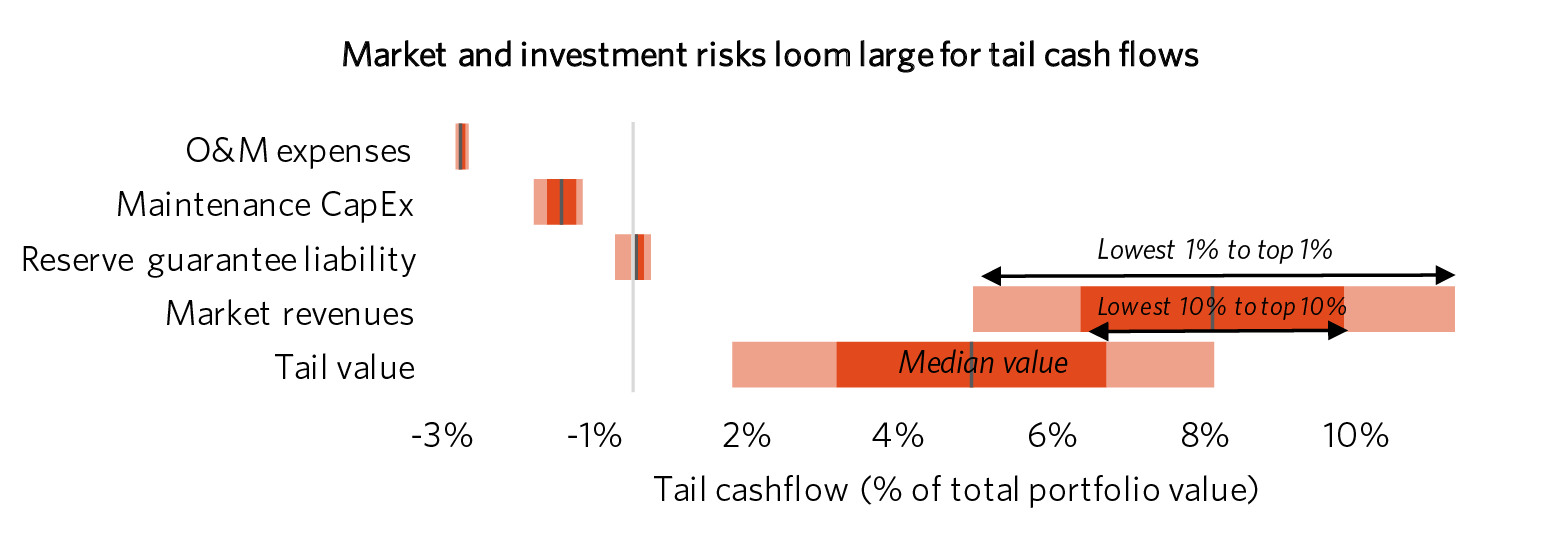 Market and investment risks loom large for tail cash flows

O&M expenses
Maintenance CapEx
Reserve guarantee liability
Market revenues
Tail value

Lowest 1% to top 1%
Lowest 10% to top 10%
Median value

-3%
-1%
2%
4%
6%
8%
10%

Tail cashflow (% of total portfolio value)